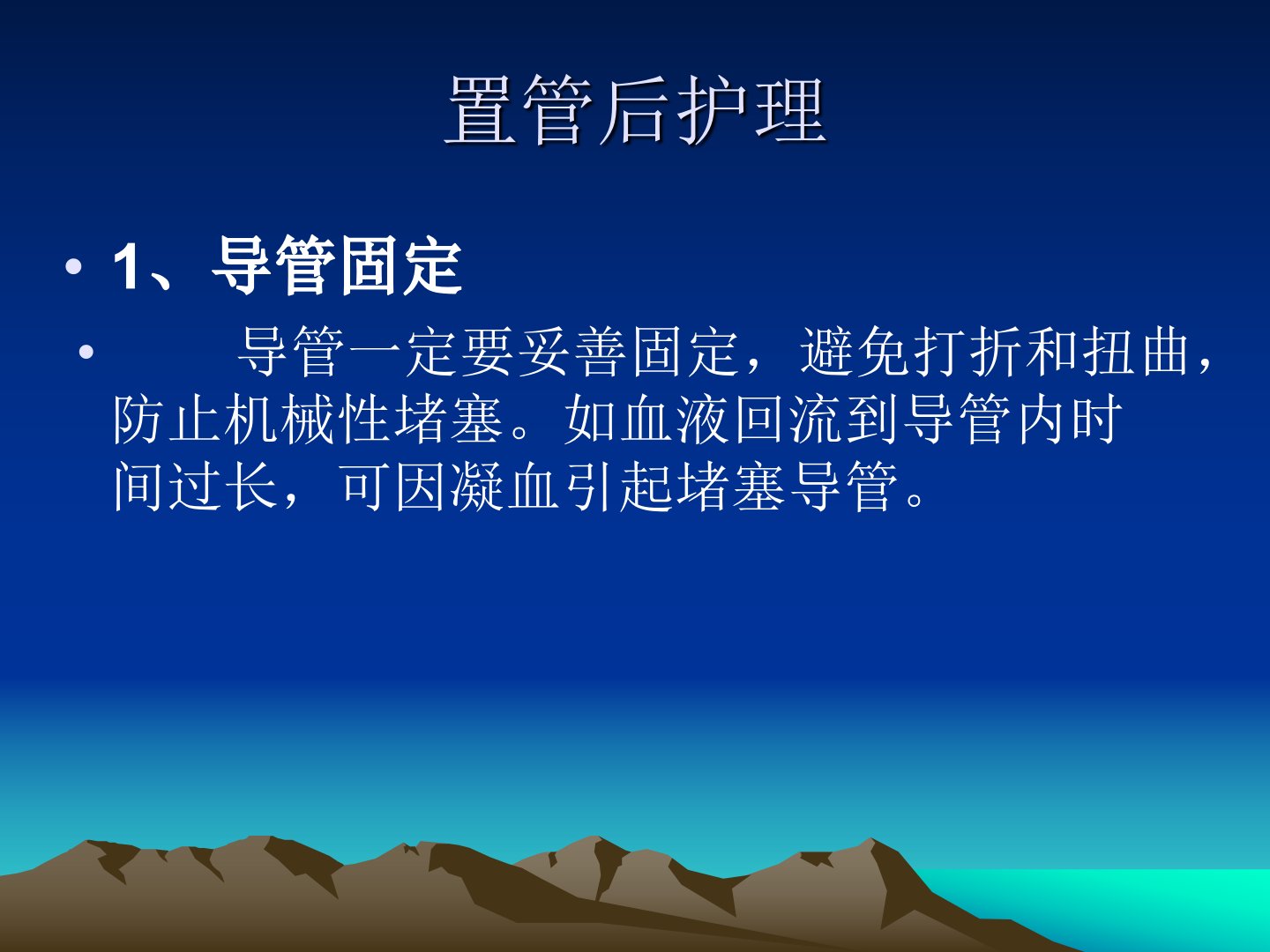 置管后护理

• 1、导管固定

• 导管一定要妥善固定，避免打折和扭曲，防止机械性堵塞。如血液回流到导管内时间过长，可因凝血引起堵塞导管。